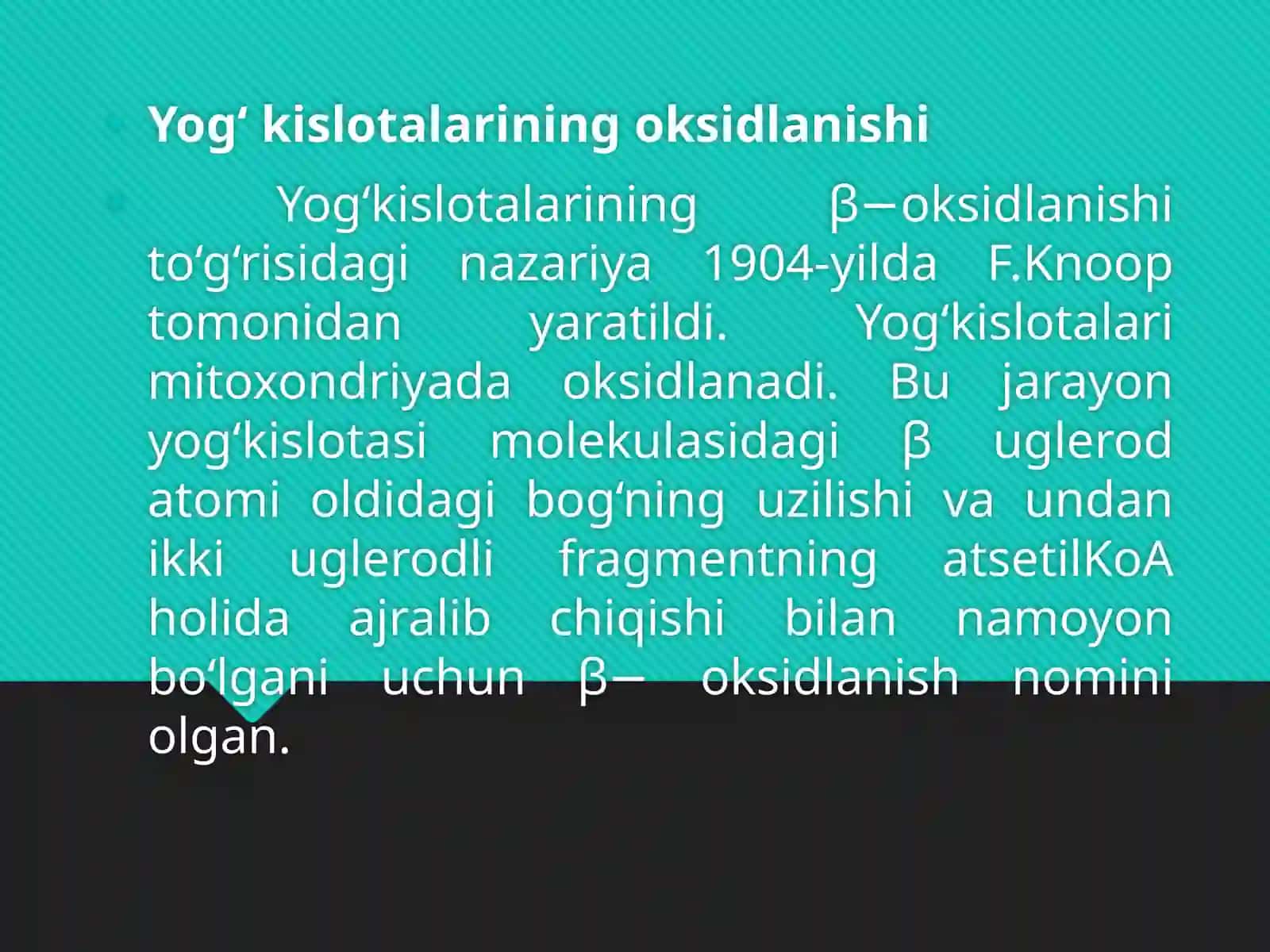 • Yog' kislotalarining oksidlanishi

• Yog'kislotalarining β−oksidlanishi to'g'risidagi nazariya 1904-yilda F.Knoop tomonidan yaratildi. Yog'kislotalari mitoxondriyada oksidlanadi. Bu jarayon yog'kislotasi molekulasidagi β uglerod atomi oldidagi bog'ning uzilishi va undan ikki uglerodli fragmentning atsetilKoA holida ajralib chiqishi bilan namoyon bo'lgani uchun β− oksidlanish nomini olgan.